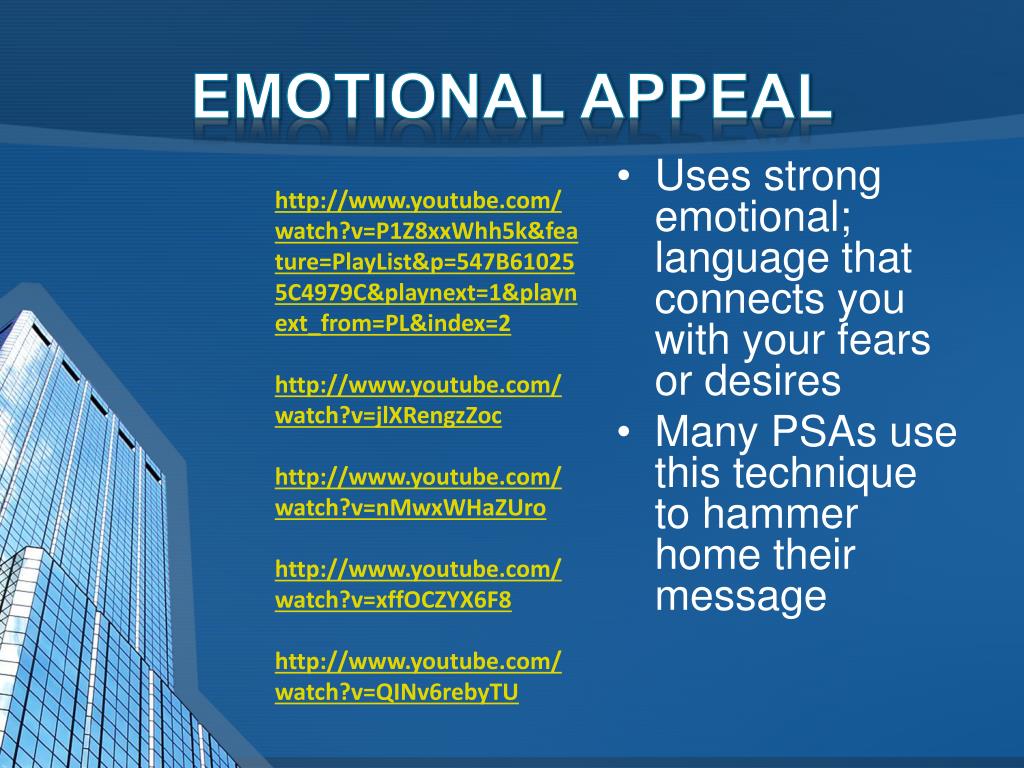 EMOTIONAL APPEAL

http://www.youtube.com/watch?v=P1Z8xxWhh5k&feature=PlayList&p=547B610255C4979C&playnext=1&playnext_from=PL&index=2

http://www.youtube.com/watch?v=jlXRengzZoc

http://www.youtube.com/watch?v=nMwxWHaZUro

http://www.youtube.com/watch?v=xffOCZYX6F8

http://www.youtube.com/watch?v=QINv6rebyTU

• Uses strong emotional; language that connects you with your fears or desires
• Many PSAs use this technique to hammer home their message